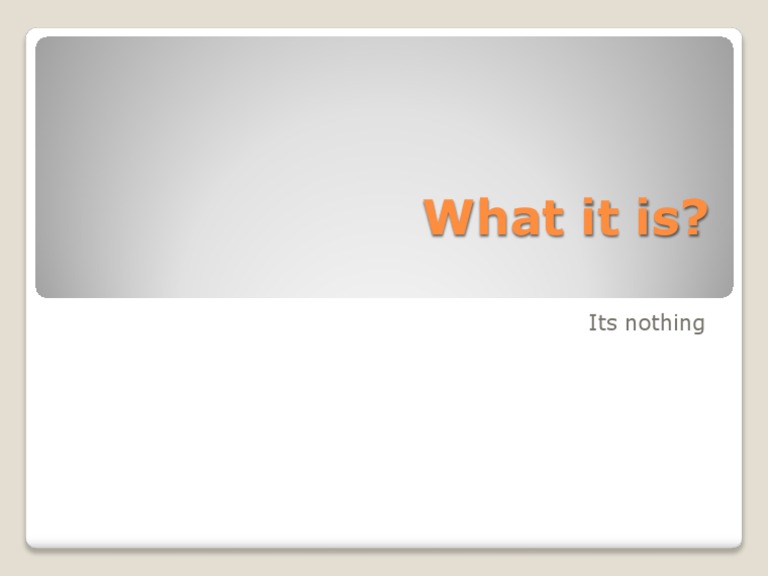 What it is?

Its nothing